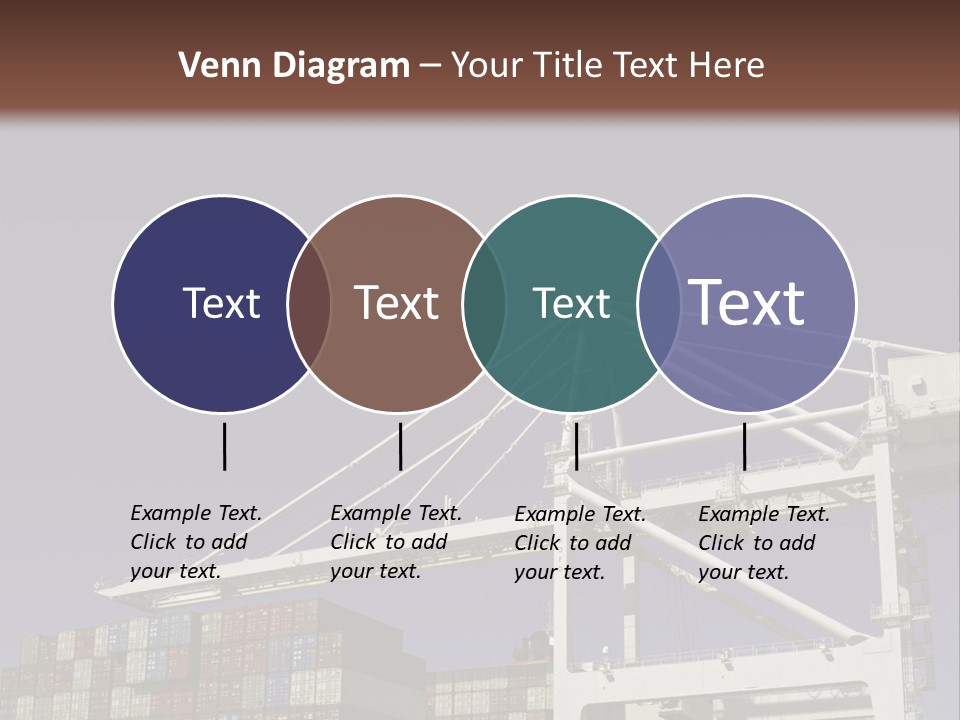 Venn Diagram – Your Title Text Here

Text

Text

Text

Text

Example Text. Click to add your text.

Example Text. Click to add your text.

Example Text. Click to add your text.

Example Text. Click to add your text.